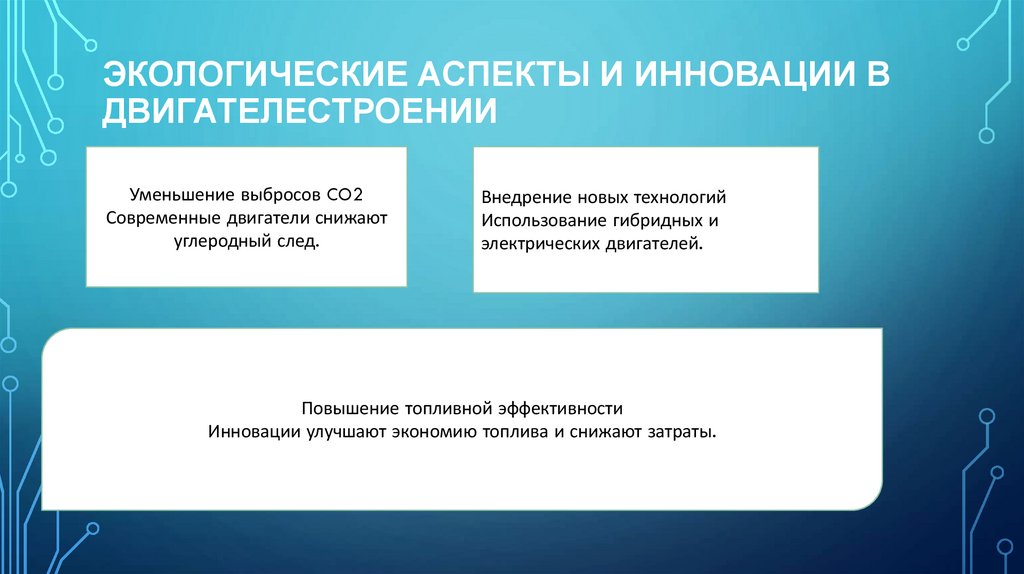 ЭКОЛОГИЧЕСКИЕ АСПЕКТЫ И ИННОВАЦИИ В ДВИГАТЕЛЕСТРОЕНИИ

Уменьшение выбросов CO2
Современные двигатели снижают углеродный след.

Внедрение новых технологий
Использование гибридных и электрических двигателей.

Повышение топливной эффективности
Инновации улучшают экономию топлива и снижают затраты.